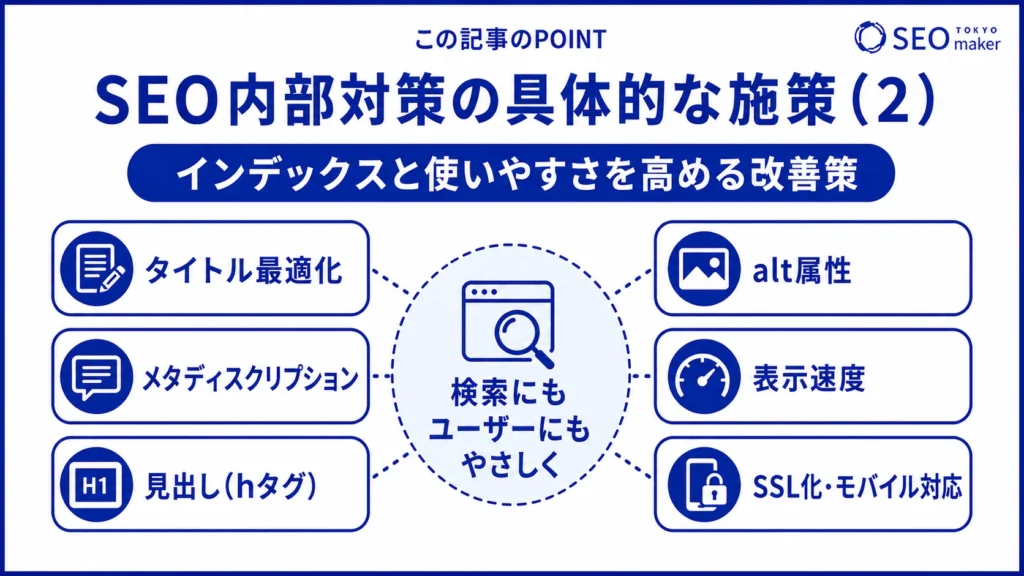 この記事のPOINT

SEO TOKYO maker

SEO内部対策の具体的な施策（2）

インデックスと使いやすさを高める改善策

タイトル最適化

メタディスクリプション

H1 見出し（hタグ）

検索にも
ユーザーにも
やさしく

alt属性

表示速度

SSL化・モバイル対応